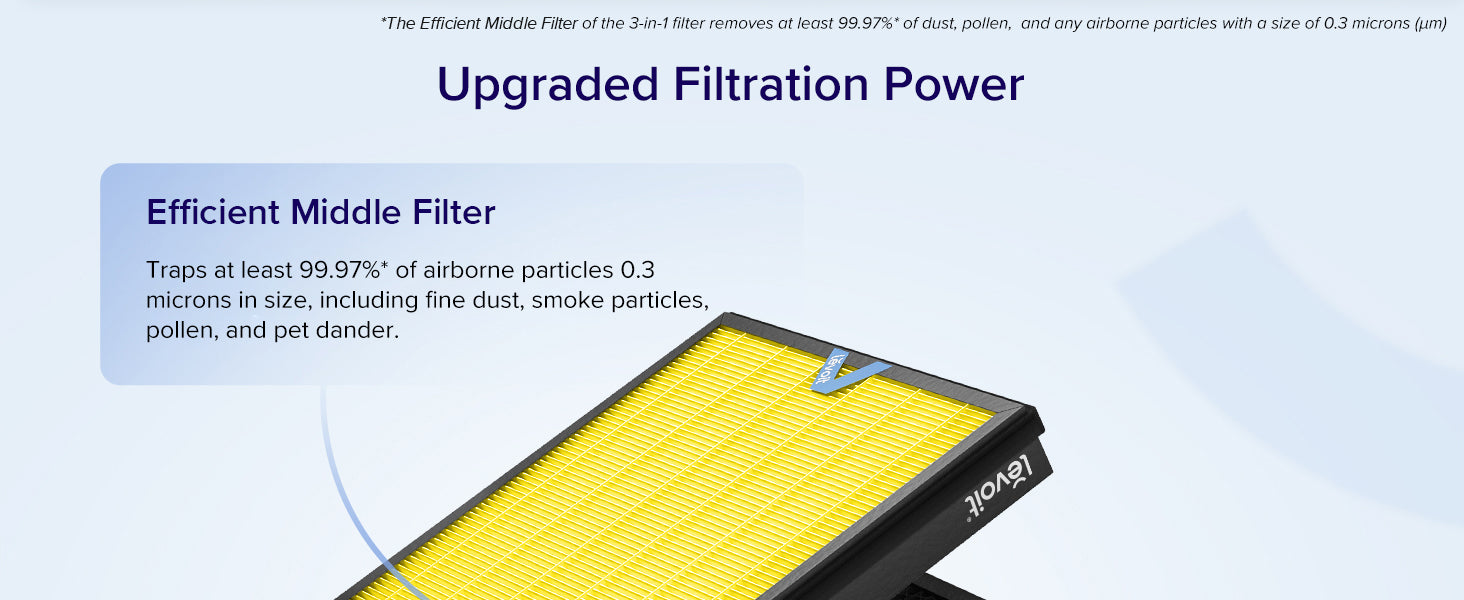 *The Efficient Middle Filter of the 3-in-1 filter removes at least 99.97%* of dust, pollen, and any airborne particles with a size of 0.3 microns (μm)

Upgraded Filtration Power

Efficient Middle Filter

Traps at least 99.97%* of airborne particles 0.3 microns in size, including fine dust, smoke particles, pollen, and pet dander.

levoit

levoit